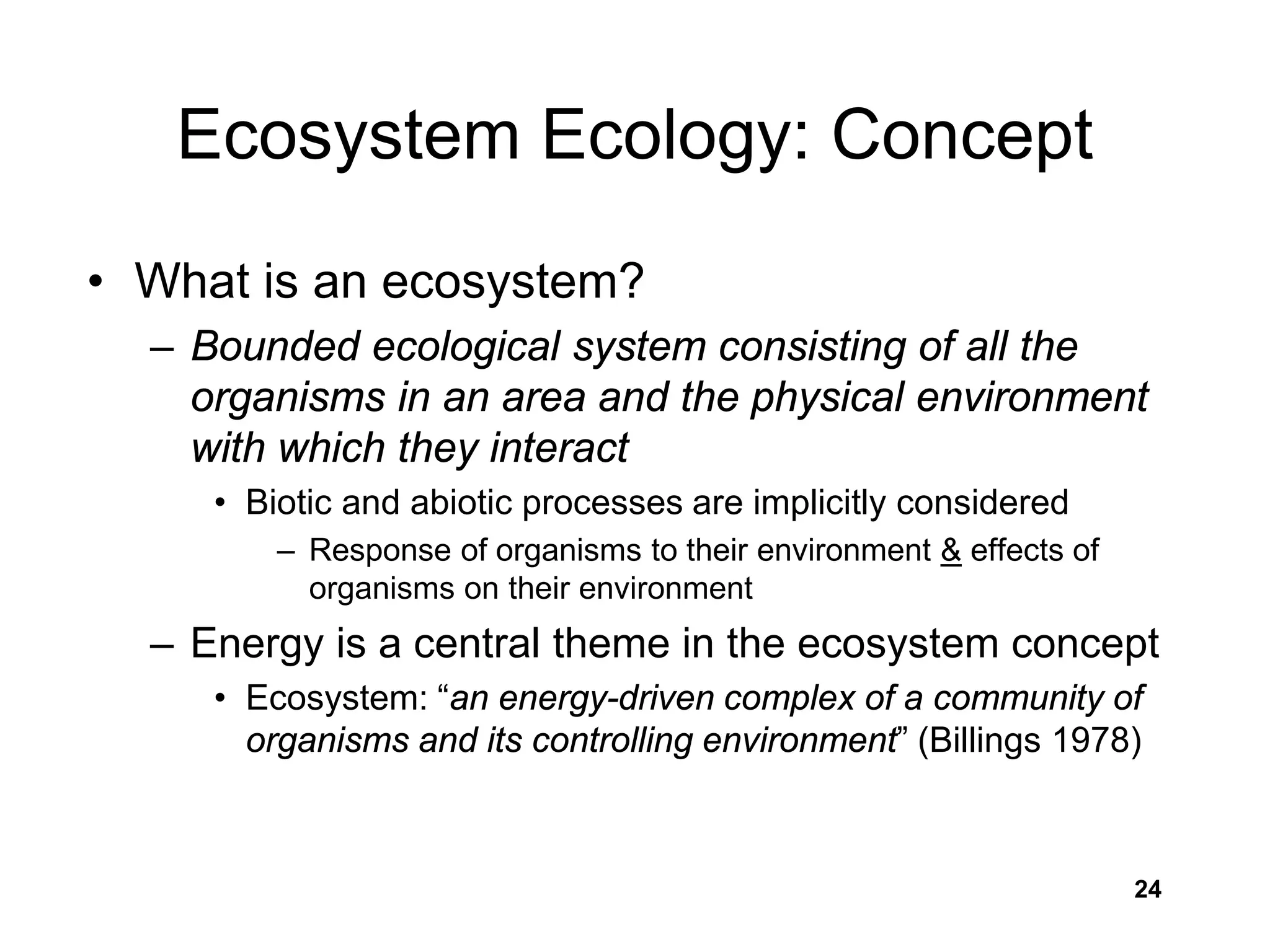 Ecosystem Ecology: Concept

• What is an ecosystem?
– Bounded ecological system consisting of all the organisms in an area and the physical environment with which they interact
• Biotic and abiotic processes are implicitly considered
– Response of organisms to their environment & effects of organisms on their environment
– Energy is a central theme in the ecosystem concept
• Ecosystem: “an energy-driven complex of a community of organisms and its controlling environment” (Billings 1978)

24